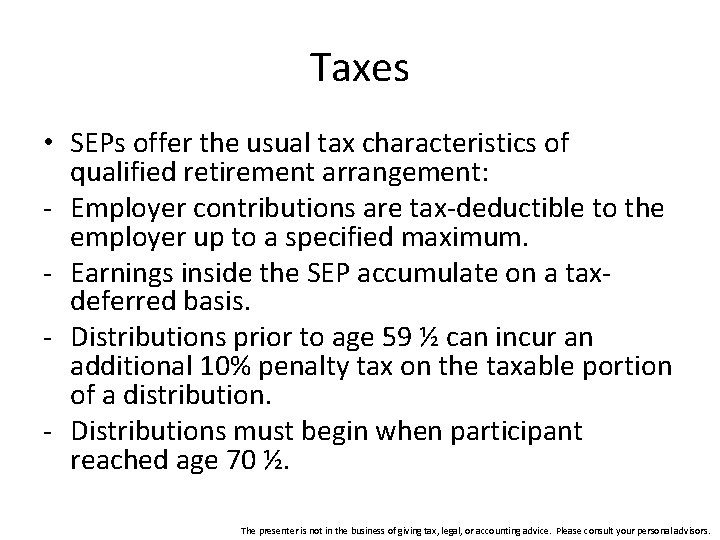 Taxes

• SEPs offer the usual tax characteristics of qualified retirement arrangement:

- Employer contributions are tax-deductible to the employer up to a specified maximum.

- Earnings inside the SEP accumulate on a tax-deferred basis.

- Distributions prior to age 59 ½ can incur an additional 10% penalty tax on the taxable portion of a distribution.

- Distributions must begin when participant reached age 70 ½.

The presenter is not in the business of giving tax, legal, or accounting advice. Please consult your personal advisors.